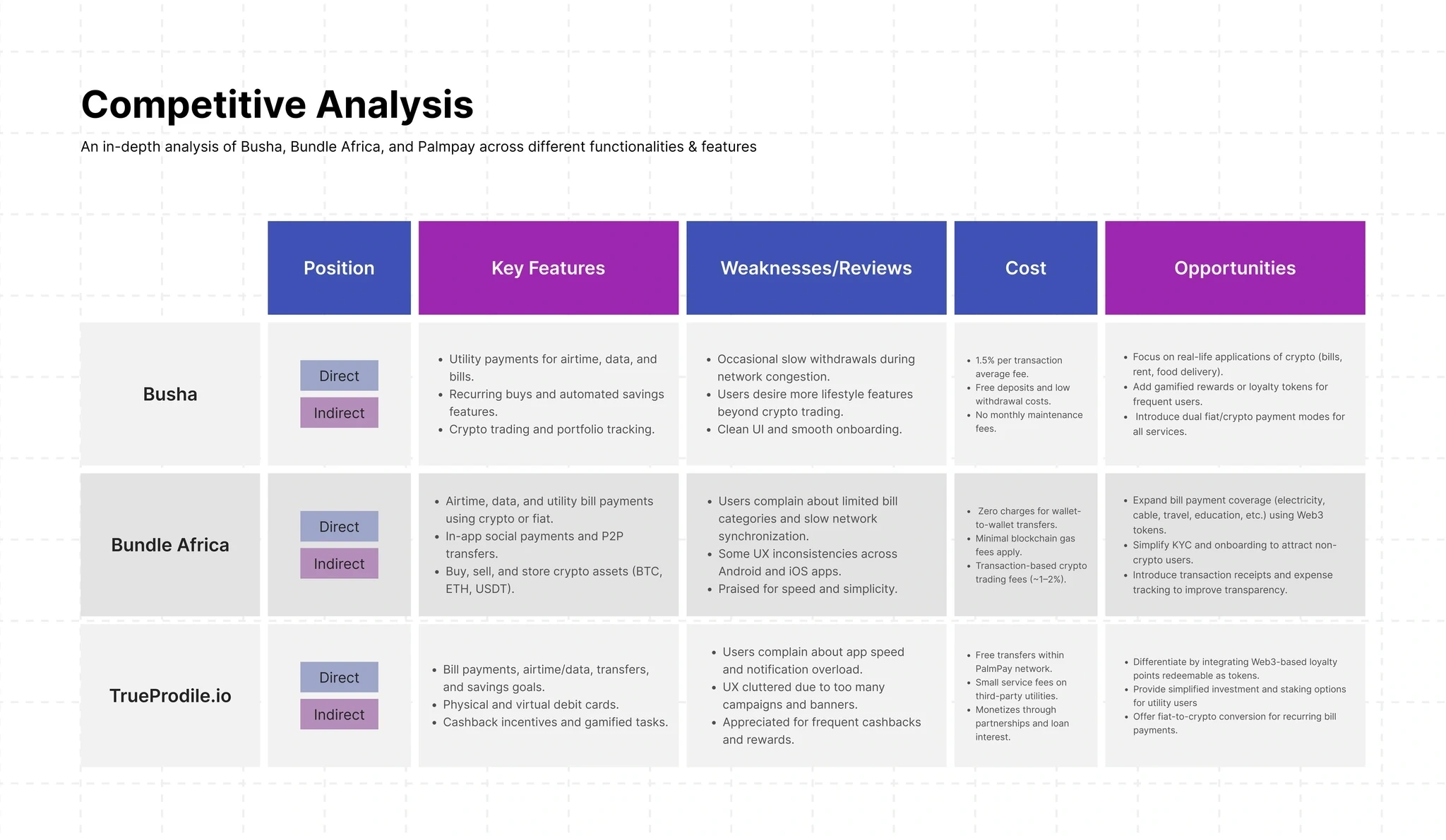 Competitive Analysis

An in-depth analysis of Busha, Bundle Africa, and Palmpay across different functionalities & features

| | Position | Key Features | Weaknesses/Reviews | Cost | Opportunities |
|---|---|---|---|---|---|
| Busha | Direct Indirect | • Utility payments for airtime, data, and bills. • Recurring buys and automated savings features. • Crypto trading and portfolio tracking. | • Occasional slow withdrawals during network congestion. • Users desire more lifestyle features beyond crypto trading. • Clean UI and smooth onboarding. | • 1.5% per transaction average fee. • Free deposits and low withdrawal costs. • No monthly maintenance fees. | • Focus on real-life applications of crypto (bills, rent, food delivery). • Add gamified rewards or loyalty tokens for frequent users. • Introduce dual fiat/crypto payment modes for all services. |
| Bundle Africa | Direct Indirect | • Airtime, data, and utility bill payments using crypto or fiat. • In-app social payments and P2P transfers. • Buy, sell, and store crypto assets (BTC, ETH, USDT). | • Users complain about limited bill categories and slow network synchronization. • Some UX inconsistencies across Android and iOS apps. • Praised for speed and simplicity. | • Zero charges for wallet-to-wallet transfers. • Minimal blockchain gas fees apply. • Transaction-based crypto trading fees (~1–2%). | • Expand bill payment coverage (electricity, cable, travel, education, etc.) using Web3 tokens. • Simplify KYC and onboarding to attract non-crypto users. • Introduce transaction receipts and expense tracking to improve transparency. |
| TrueProdile.io | Direct Indirect | • Bill payments, airtime/data, transfers, and savings goals. • Physical and virtual debit cards. • Cashback incentives and gamified tasks. | • Users complain about app speed and notification overload. • UX cluttered due to too many campaigns and banners. • Appreciated for frequent cashbacks and rewards. | • Free transfers within PalmPay network. • Small service fees on third-party utilities. • Monetizes through partnerships and loan interest. | • Differentiate by integrating Web3-based loyalty points redeemable as tokens. • Provide simplified investment and staking options for utility users • Offer fiat-to-crypto conversion for recurring bill payments. |